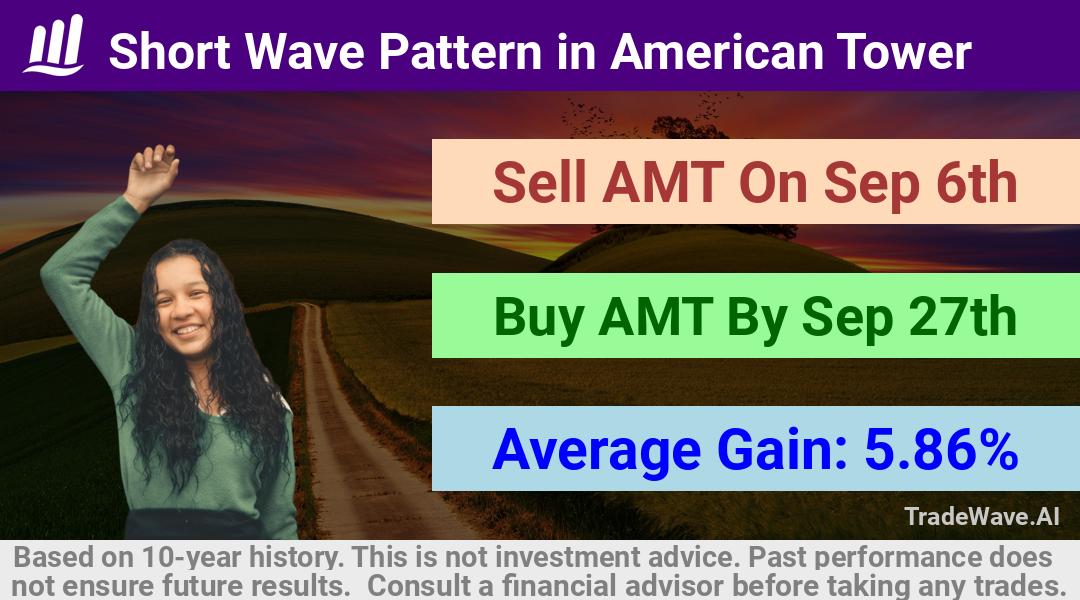 Short Wave Pattern in American Tower

Sell AMT On Sep 6th

Buy AMT By Sep 27th

Average Gain: 5.86%

TradeWave.AI

Based on 10-year history. This is not investment advice. Past performance does not ensure future results. Consult a financial advisor before taking any trades.